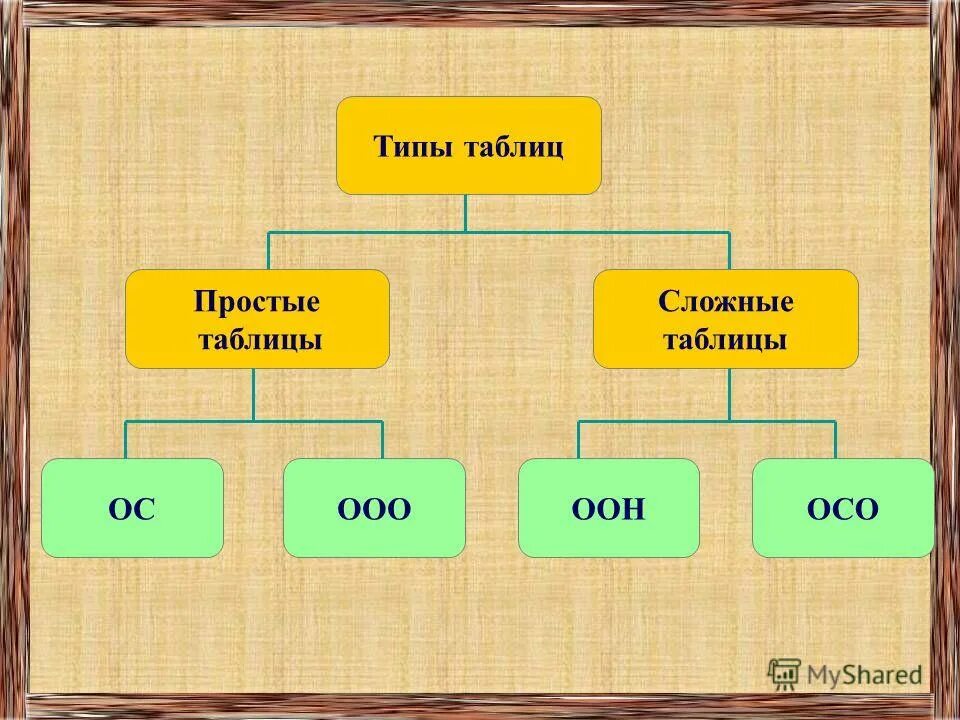 Типы таблиц

Простые таблицы

Сложные таблицы

ОС

ООО

ООН

ОСО

MyShared